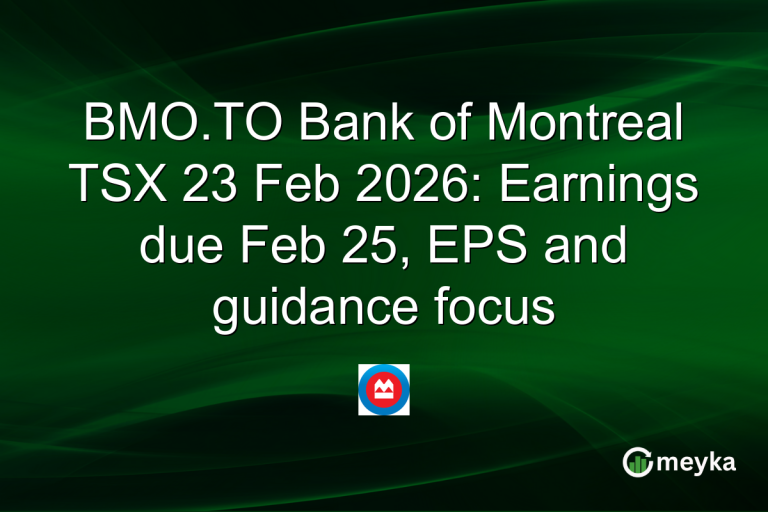 BMO.TO Bank of Montreal TSX 23 Feb 2026: Earnings due Feb 25, EPS and guidance focus

meyka